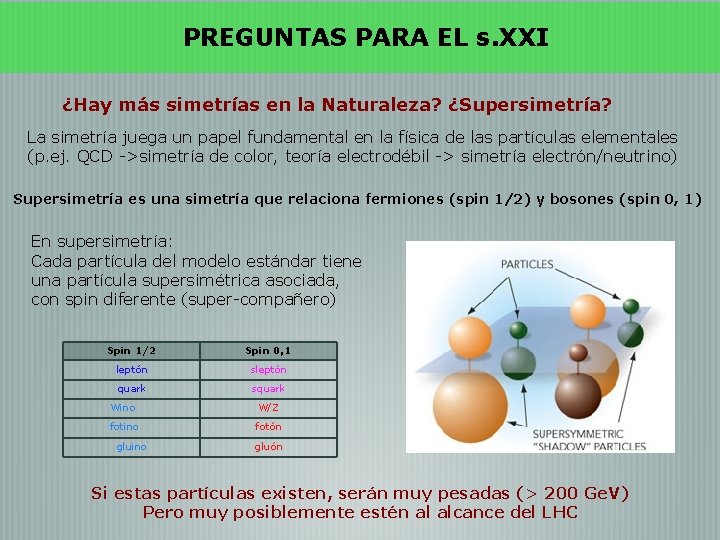 PREGUNTAS PARA EL s.XXI

¿Hay más simetrías en la Naturaleza? ¿Supersimetría?

La simetría juega un papel fundamental en la física de las partículas elementales (p.ej. QCD ->simetría de color, teoría electrodébil -> simetría electrón/neutrino)

Supersimetría es una simetría que relaciona fermiones (spin 1/2) y bosones (spin 0, 1)

En supersimetría:
Cada partícula del modelo estándar tiene una partícula supersimétrica asociada, con spin diferente (super-compañero)

| Spin 1/2 | Spin 0,1 |
|---|---|
| leptón | sleptón |
| quark | squark |
| Wino | W/Z |
| fotino | fotón |
| gluino | gluón |

PARTICLES

SUPERSYMMETRIC "SHADOW" PARTICLES

Si estas partículas existen, serán muy pesadas (> 200 GeV)
Pero muy posiblemente estén al alcance del LHC